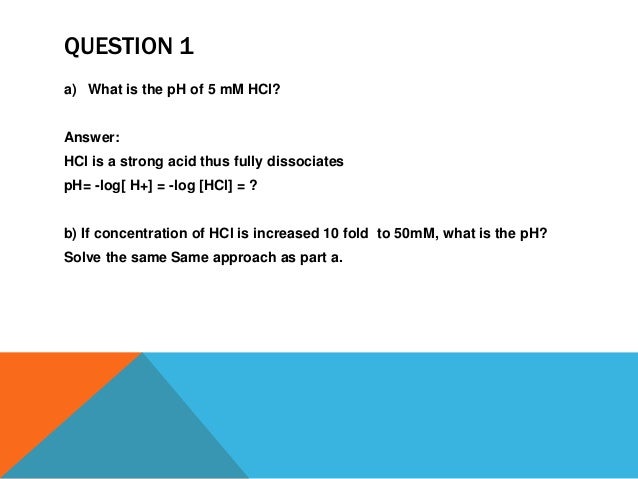 QUESTION 1

a) What is the pH of 5 mM HCl?

Answer:
HCl is a strong acid thus fully dissociates
pH= -log[ H+] = -log [HCl] = ?

b) If concentration of HCl is increased 10 fold to 50mM, what is the pH?
Solve the same Same approach as part a.